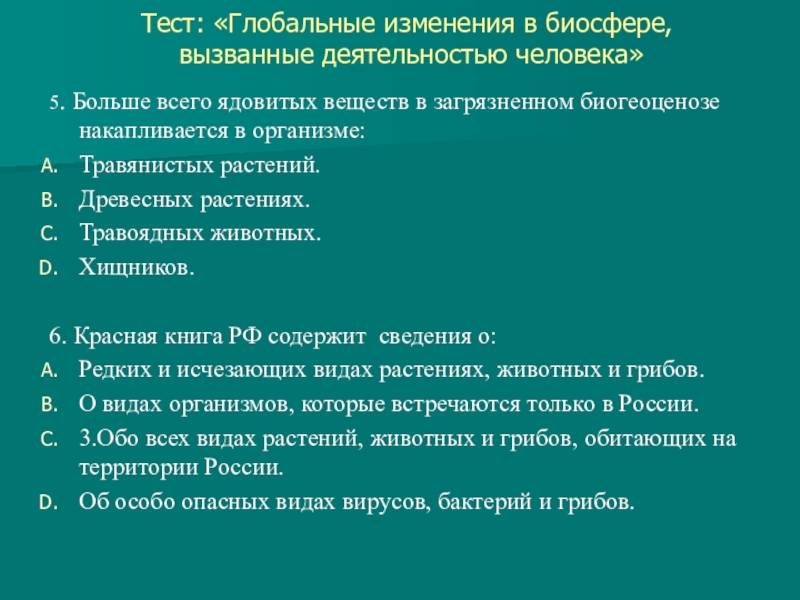 Тест: «Глобальные изменения в биосфере, вызванные деятельностью человека»

5. Больше всего ядовитых веществ в загрязненном биогеоценозе накапливается в организме:
A. Травянистых растений.
B. Древесных растениях.
C. Травоядных животных.
D. Хищников.

6. Красная книга РФ содержит сведения о:
A. Редких и исчезающих видах растениях, животных и грибов.
B. О видах организмов, которые встречаются только в России.
C. 3.Обо всех видах растений, животных и грибов, обитающих на территории России.
D. Об особо опасных видах вирусов, бактерий и грибов.